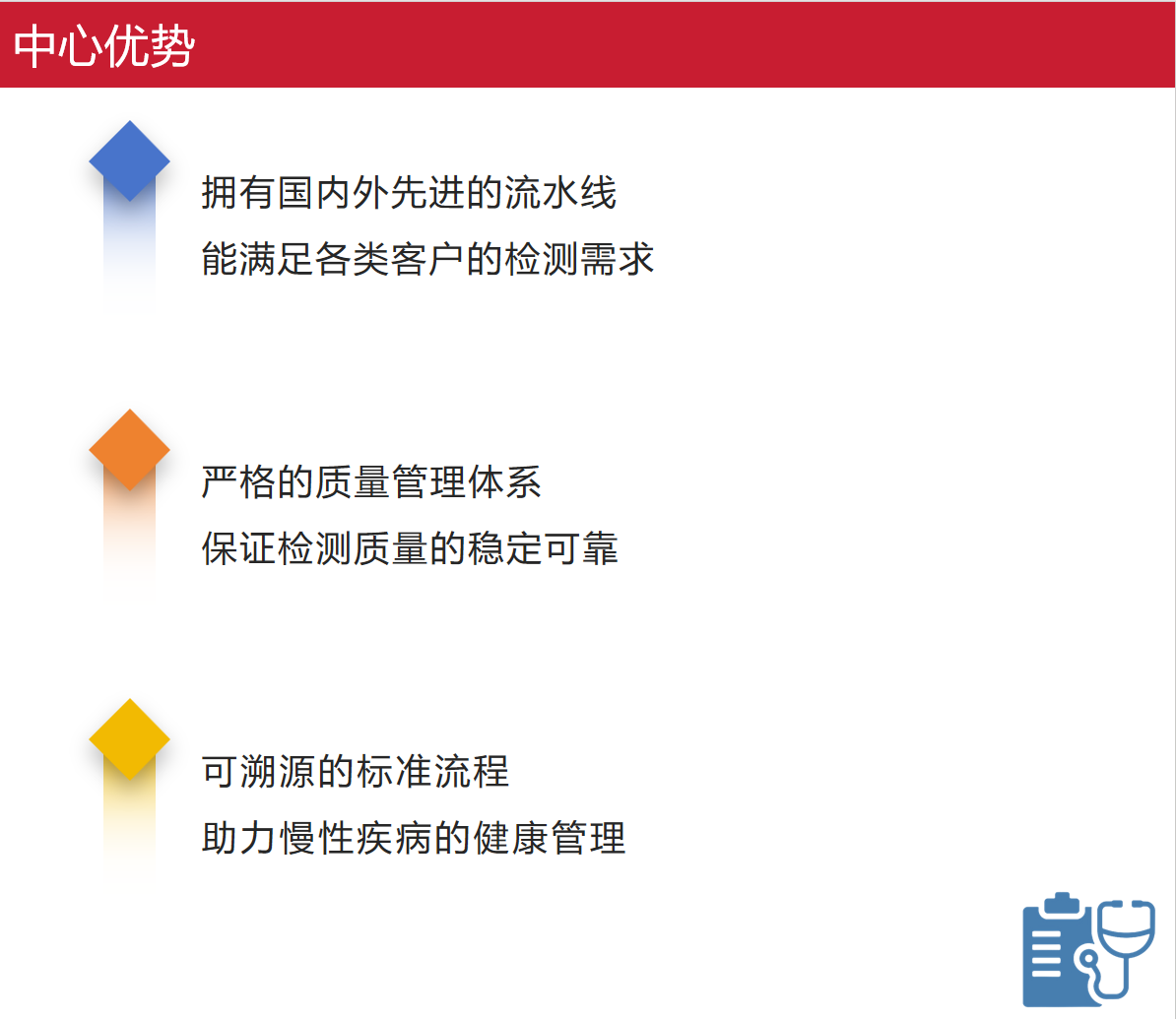 中心优势

拥有国内外先进的流水线
能满足各类客户的检测需求

严格的质量管理体系
保证检测质量的稳定可靠

可溯源的标准流程
助力慢性疾病的健康管理